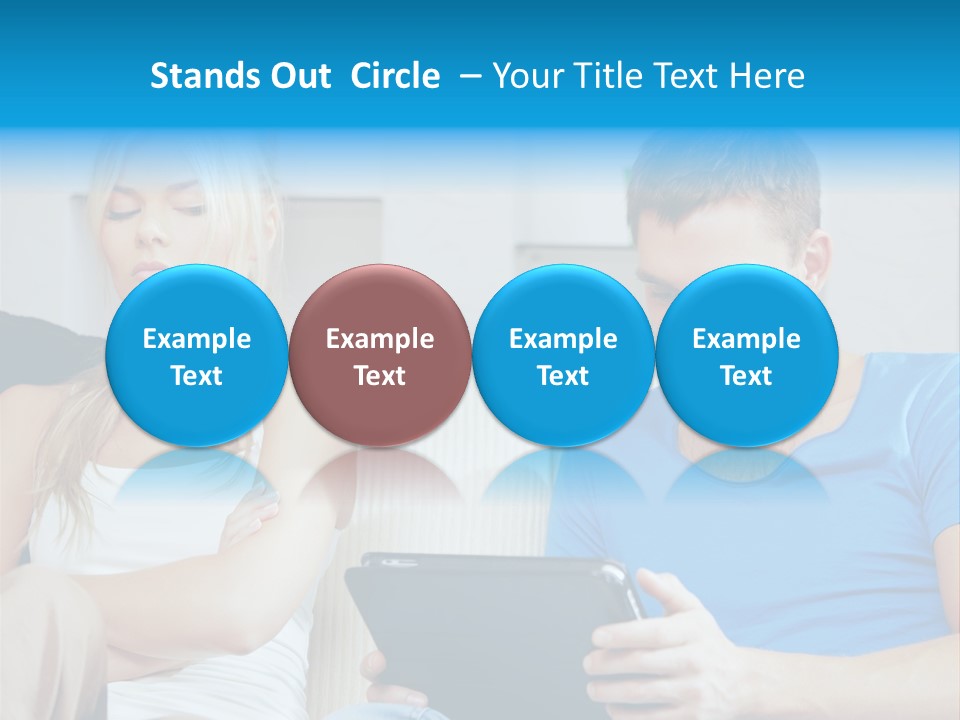 Stands Out Circle – Your Title Text Here

Example Text

Example Text

Example Text

Example Text